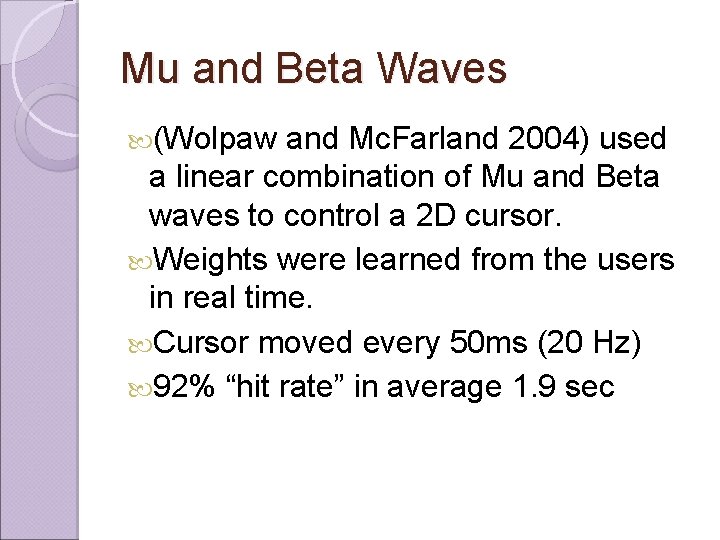 Mu and Beta Waves

(Wolpaw and McFarland 2004) used a linear combination of Mu and Beta waves to control a 2D cursor.

Weights were learned from the users in real time.

Cursor moved every 50ms (20 Hz)

92% “hit rate” in average 1.9 sec